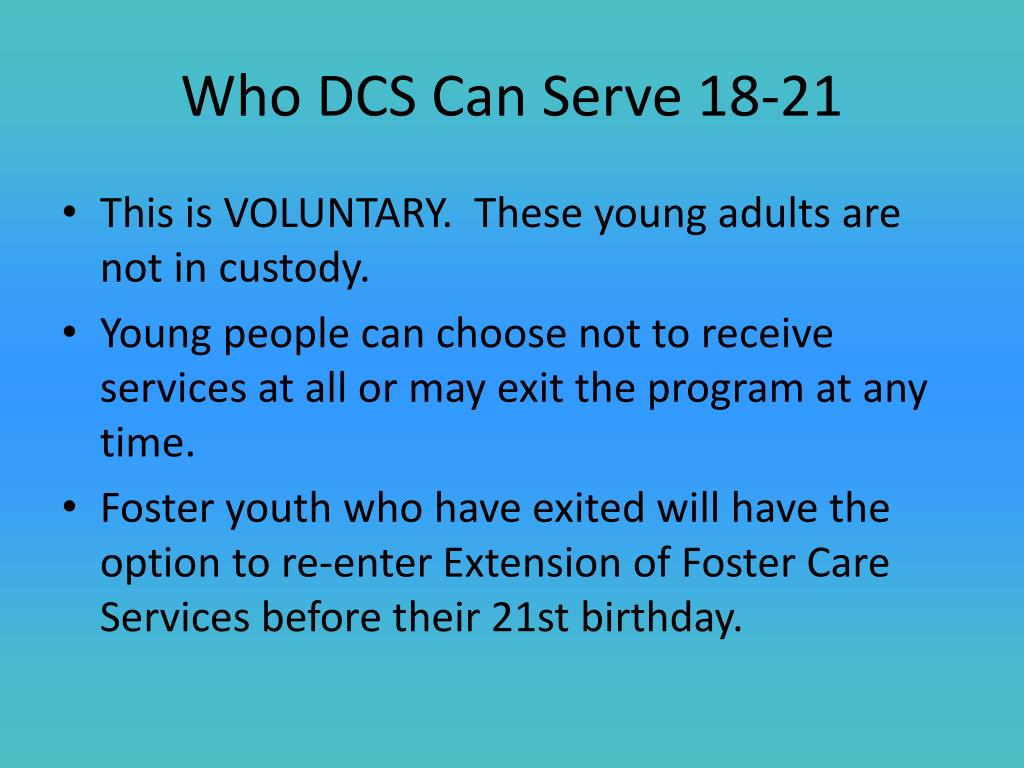 Who DCS Can Serve 18-21

• This is VOLUNTARY. These young adults are not in custody.

• Young people can choose not to receive services at all or may exit the program at any time.

• Foster youth who have exited will have the option to re-enter Extension of Foster Care Services before their 21st birthday.